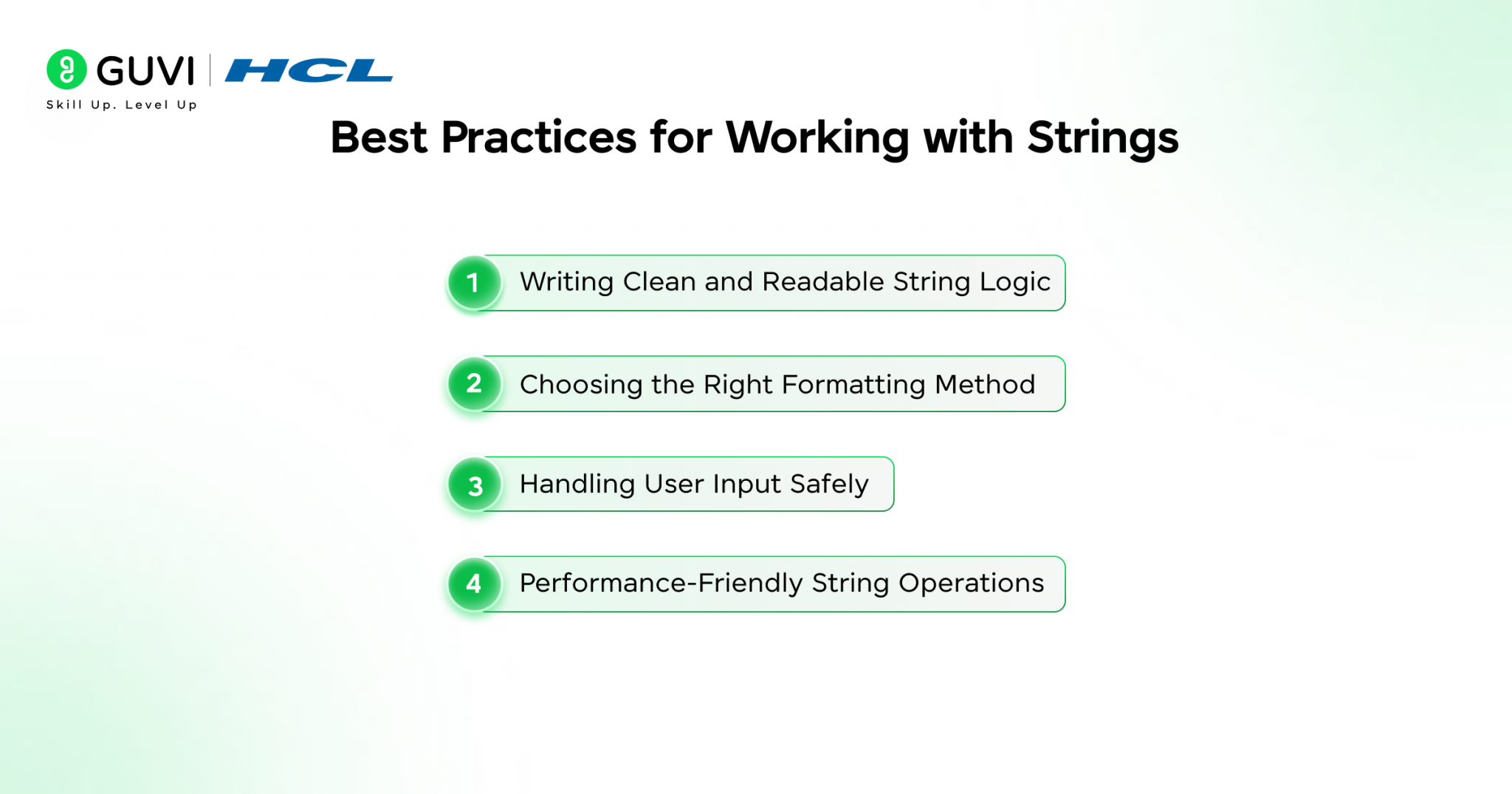 GUVI | HCL
Skill Up. Level Up

Best Practices for Working with Strings

1 Writing Clean and Readable String Logic

2 Choosing the Right Formatting Method

3 Handling User Input Safely

4 Performance-Friendly String Operations